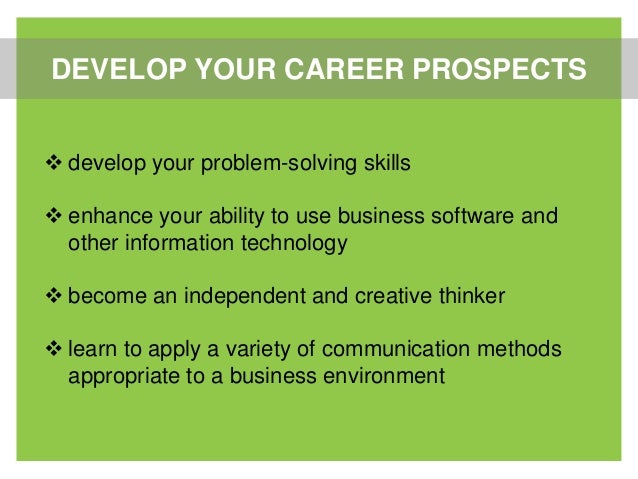 DEVELOP YOUR CAREER PROSPECTS

❖ develop your problem-solving skills

❖ enhance your ability to use business software and other information technology

❖ become an independent and creative thinker

❖ learn to apply a variety of communication methods appropriate to a business environment